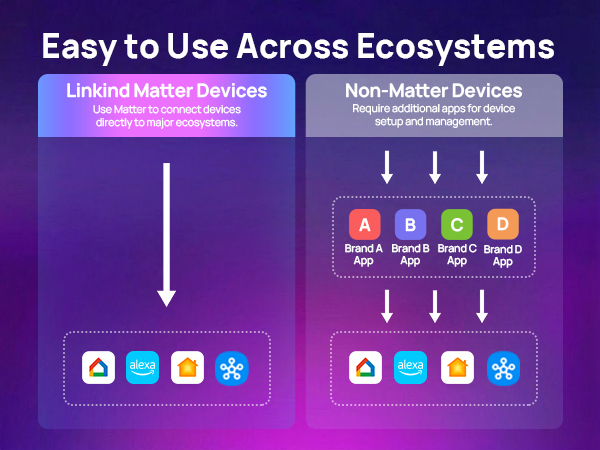 Easy to Use Across Ecosystems

Linkind Matter Devices
Use Matter to connect devices directly to major ecosystems.

alexa

Non-Matter Devices
Require additional apps for device setup and management.

A
Brand A App

B
Brand B App

C
Brand C App

D
Brand D App

alexa